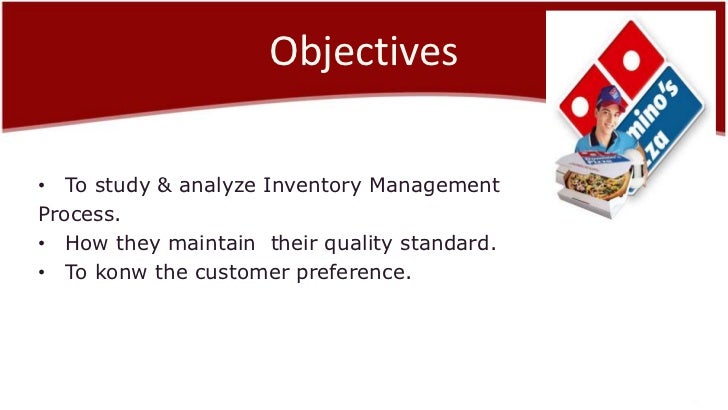 Objectives

mino's
zza

• To study & analyze Inventory Management Process.
• How they maintain their quality standard.
• To konw the customer preference.